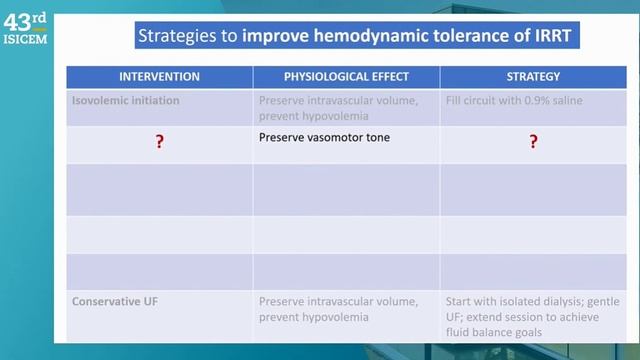 43rd ISICEM

Strategies to improve hemodynamic tolerance of IRRT

| INTERVENTION | PHYSIOLOGICAL EFFECT | STRATEGY |
|---|---|---|
| Isovolemic initiation | Preserve intravascular volume, prevent hypovolemia | Fill circuit with 0.9% saline |
| ? | Preserve vasomotor tone | ? |
| | | |
| | | |
| | | |
| Conservative UF | Preserve intravascular volume, prevent hypovolemia | Start with isolated dialysis; gentle UF; extend session to achieve fluid balance goals |